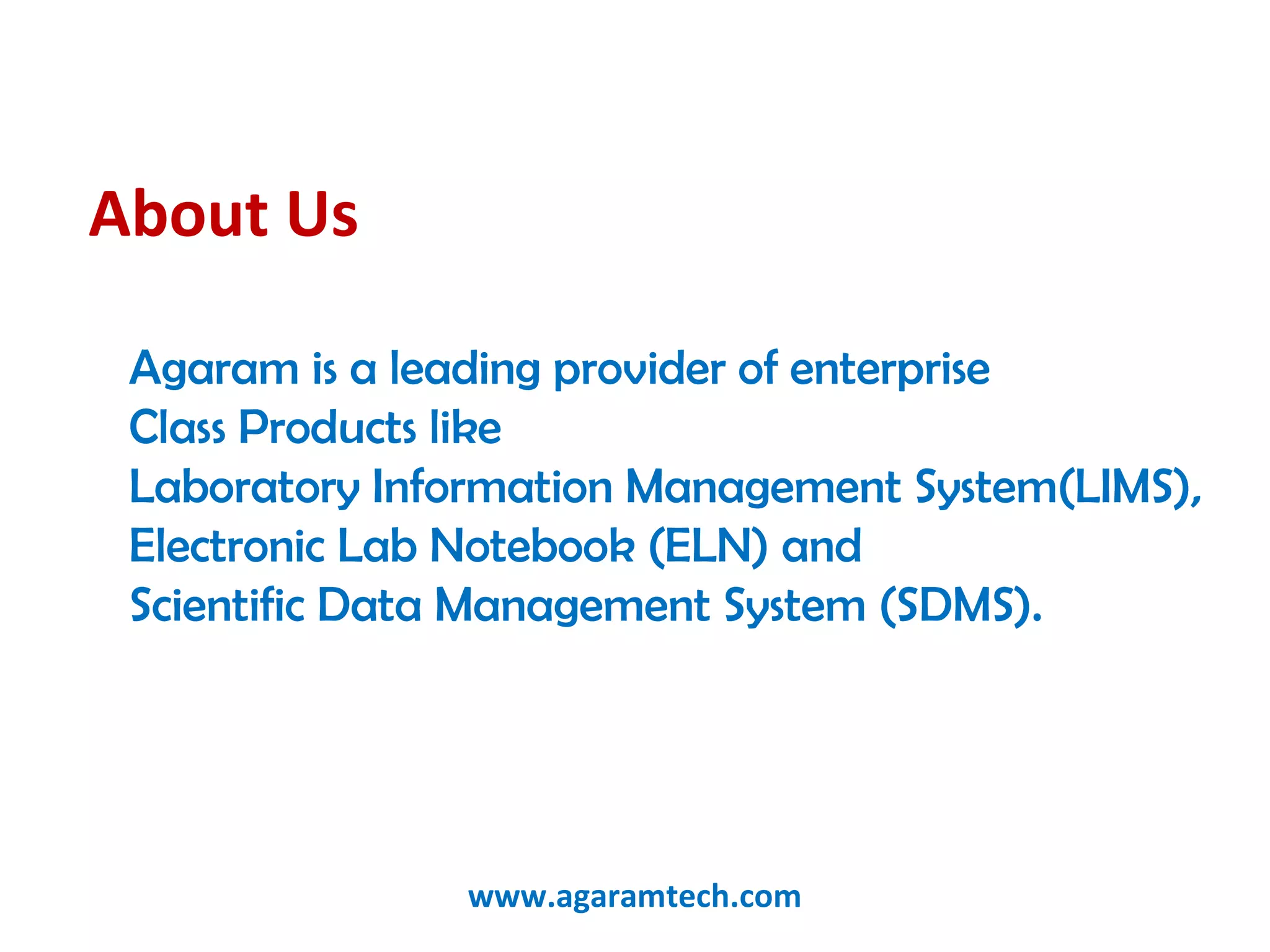 About Us

Agaram is a leading provider of enterprise Class Products like
Laboratory Information Management System(LIMS),
Electronic Lab Notebook (ELN) and
Scientific Data Management System (SDMS).

www.agaramtech.com